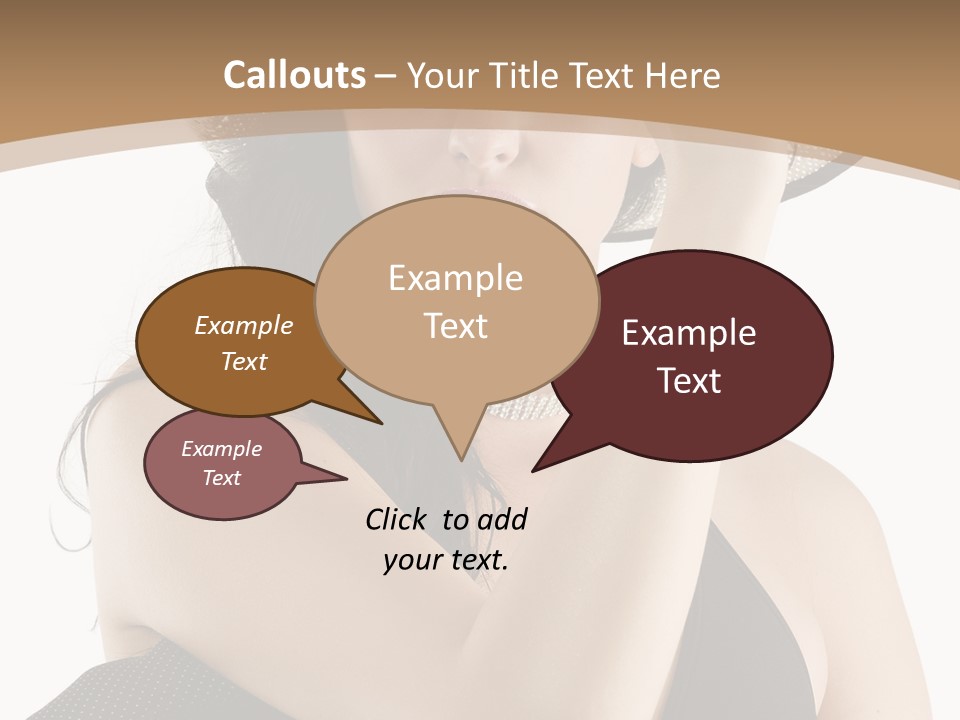 Callouts – Your Title Text Here

Example Text

Example Text

Example Text

Example Text

Click to add your text.